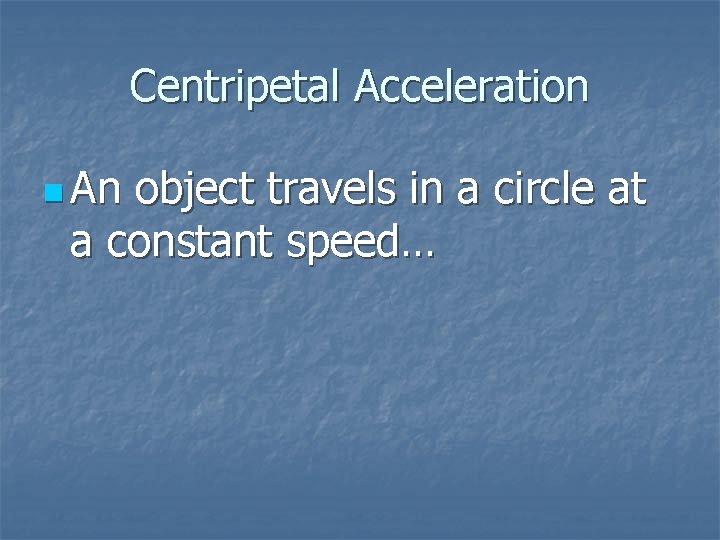 Centripetal Acceleration

An object travels in a circle at a constant speed…